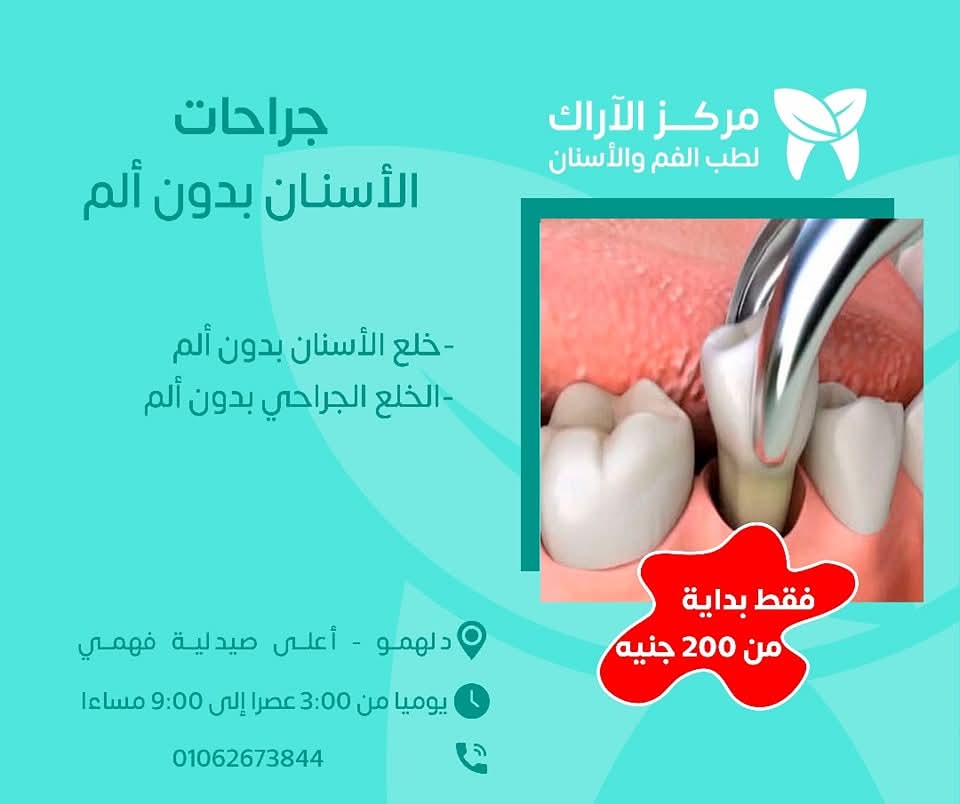 مركز الآراك
لطب الفم والأسنان

جراحات
الأسنان بدون ألم

-خلع الأسنان بدون ألم
-الخلع الجراحي بدون ألم

فقط بداية
من 200 جنيه

دلهمو - أعلى صيدلية فهمي

يوميا من 3:00 عصرا إلى 9:00 مساءا

01062673844